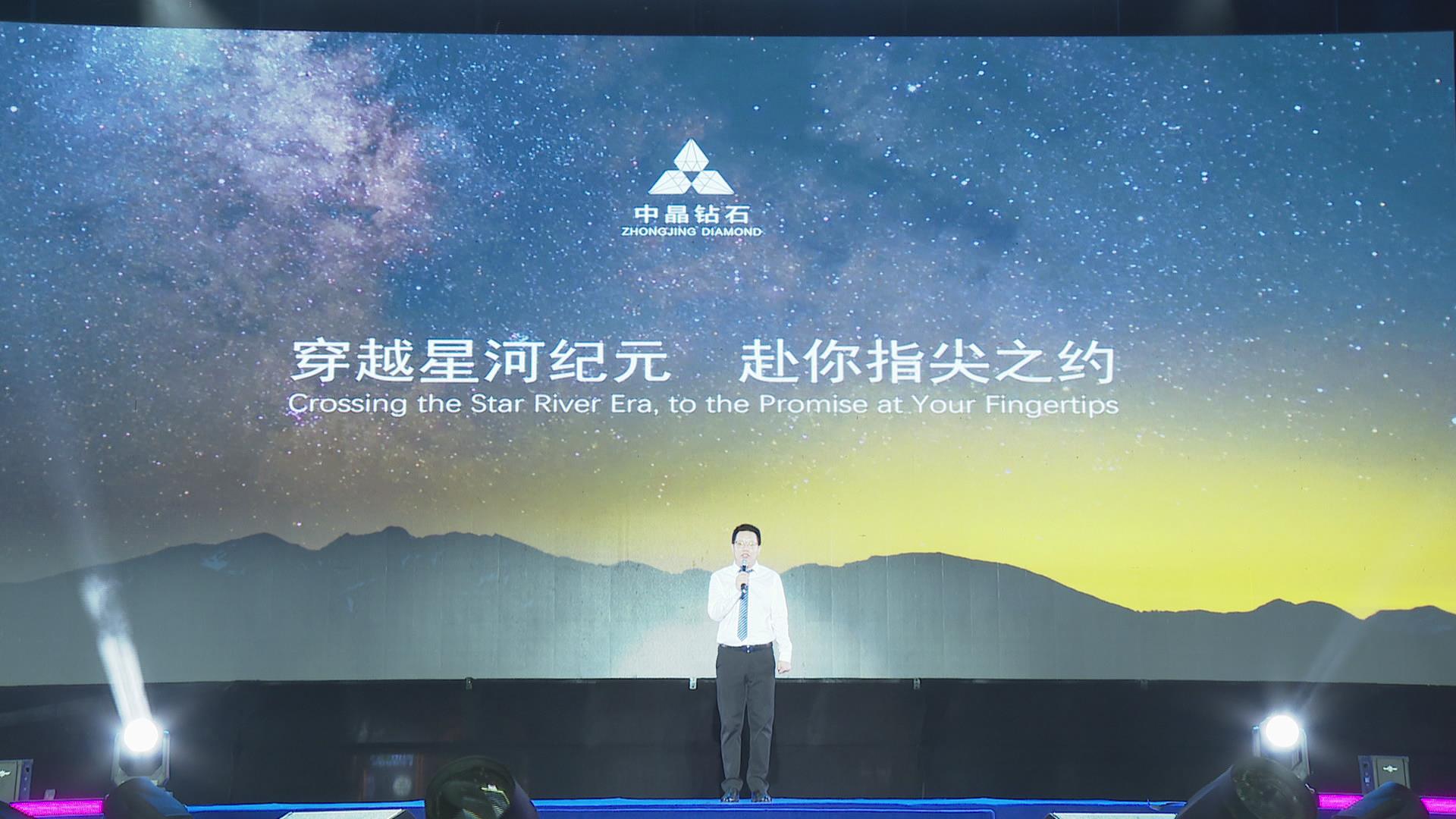 中晶钻石
ZHONGJING DIAMOND

穿越星河纪元　赴你指尖之约
Crossing the Star River Era, to the Promise at Your Fingertips